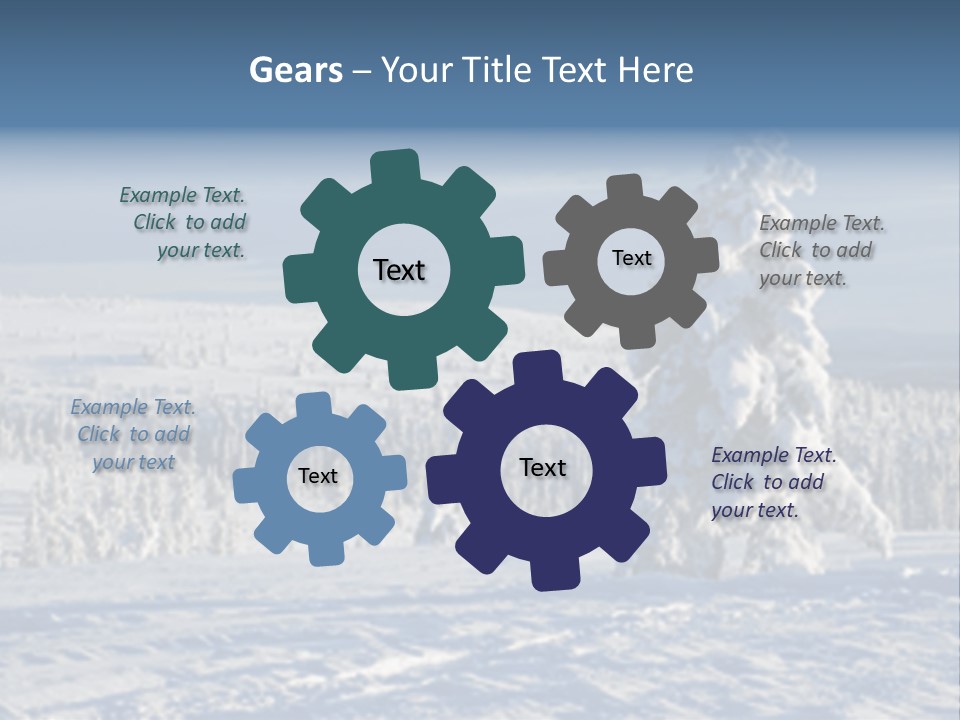 Gears – Your Title Text Here

Example Text. Click to add your text.

Text

Text

Example Text. Click to add your text.

Example Text. Click to add your text

Text

Text

Example Text. Click to add your text.